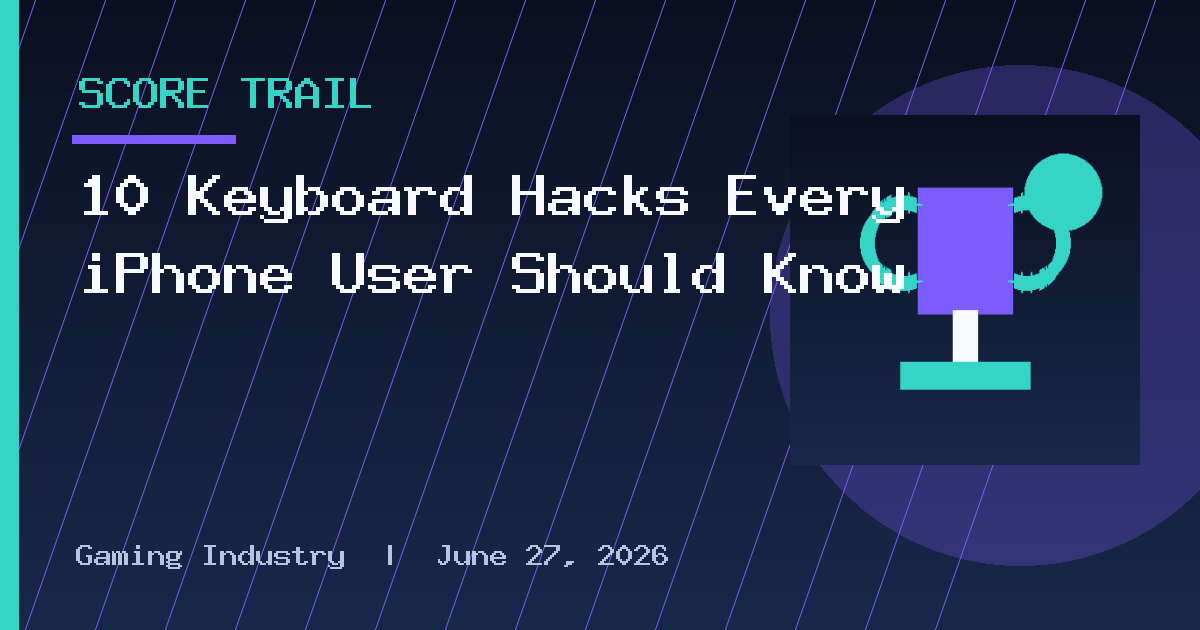 SCORE TRAIL

10 Keyboard Hacks Every iPhone User Should Know

Gaming Industry | June 27, 2026